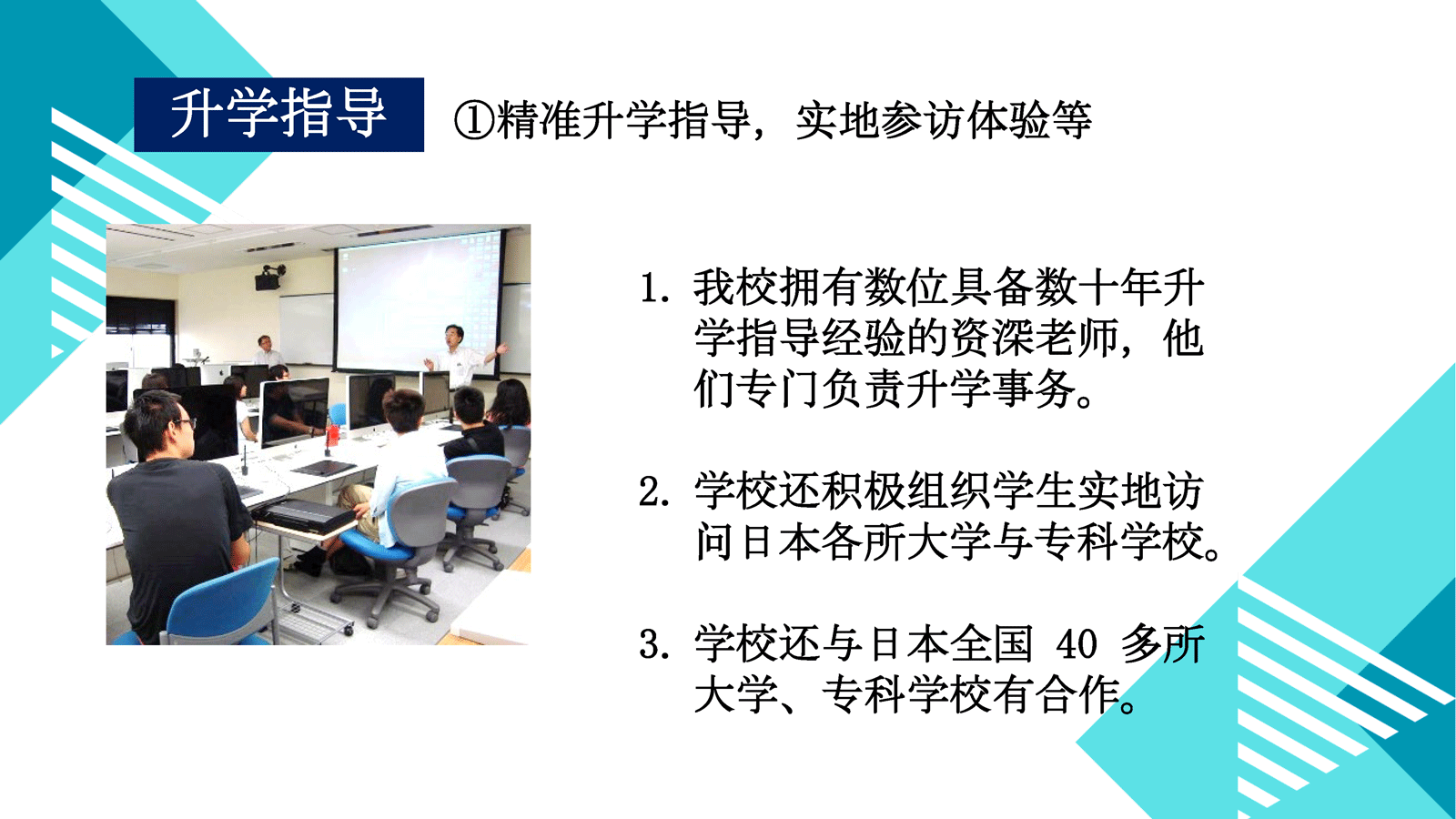 升学指导

①精准升学指导，实地参访体验等

1. 我校拥有数位具备数十年升学指导经验的资深老师，他们专门负责升学事务。

2. 学校还积极组织学生实地访问日本各所大学与专科学校。

3. 学校还与日本全国 40 多所大学、专科学校有合作。